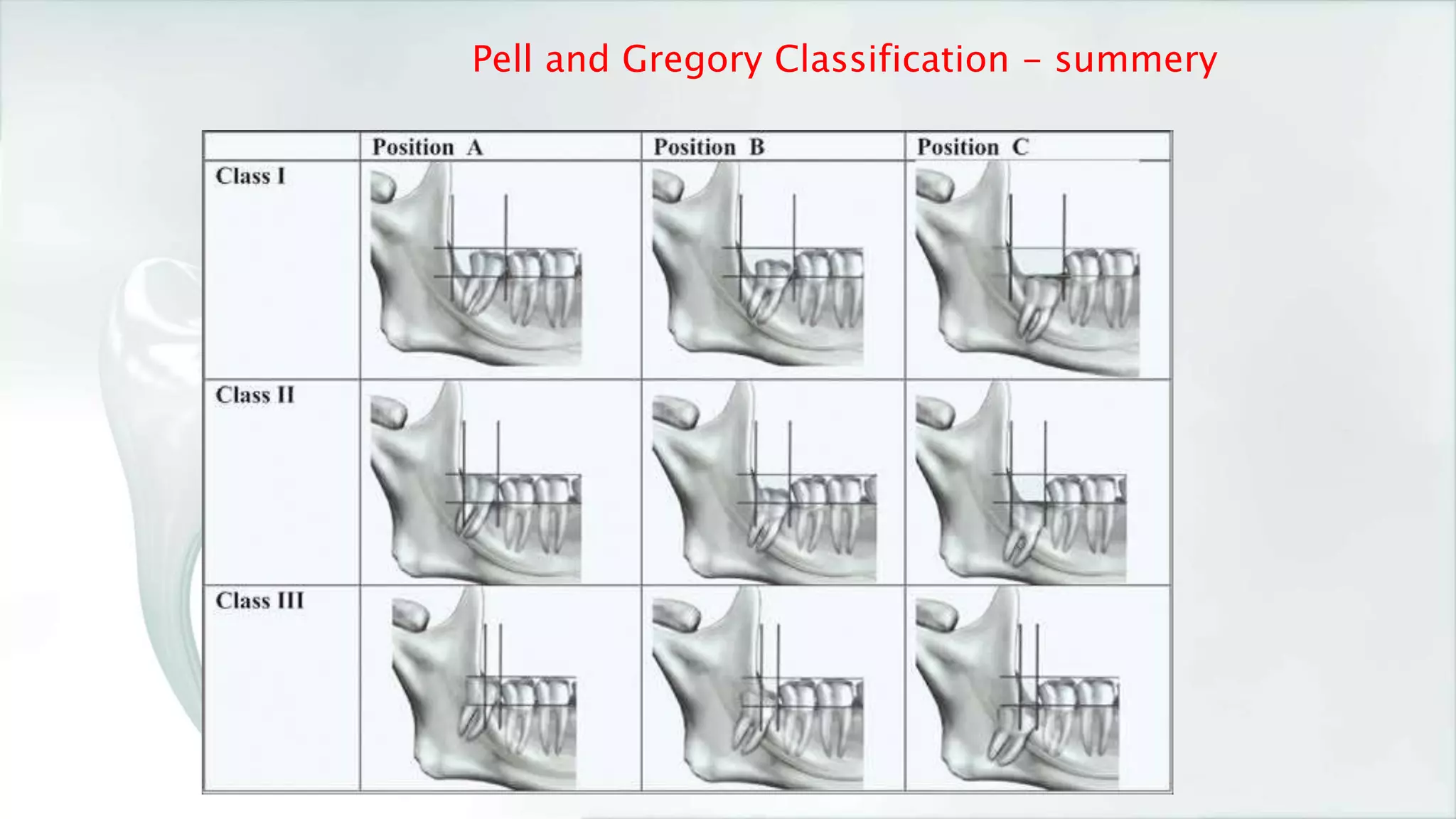 Pell and Gregory Classification – summery

|  | Position A | Position B | Position C |
|---|---|---|---|
| Class I |  |  |  |
| Class II |  |  |  |
| Class III |  |  |  |